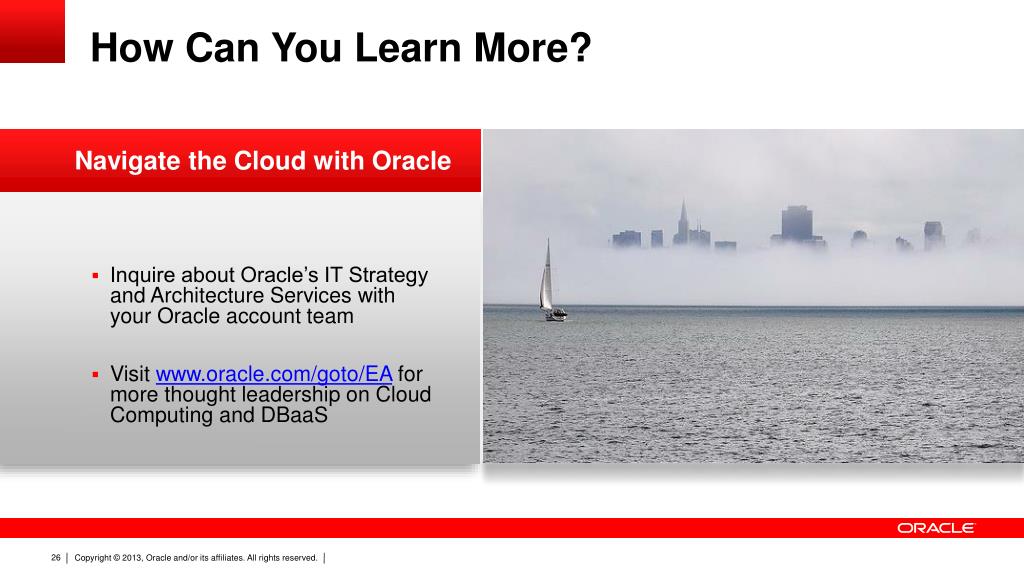 How Can You Learn More?

Navigate the Cloud with Oracle

▪ Inquire about Oracle's IT Strategy and Architecture Services with your Oracle account team

▪ Visit www.oracle.com/goto/EA for more thought leadership on Cloud Computing and DBaaS

ORACLE

26 | Copyright © 2013, Oracle and/or its affiliates. All rights reserved. |